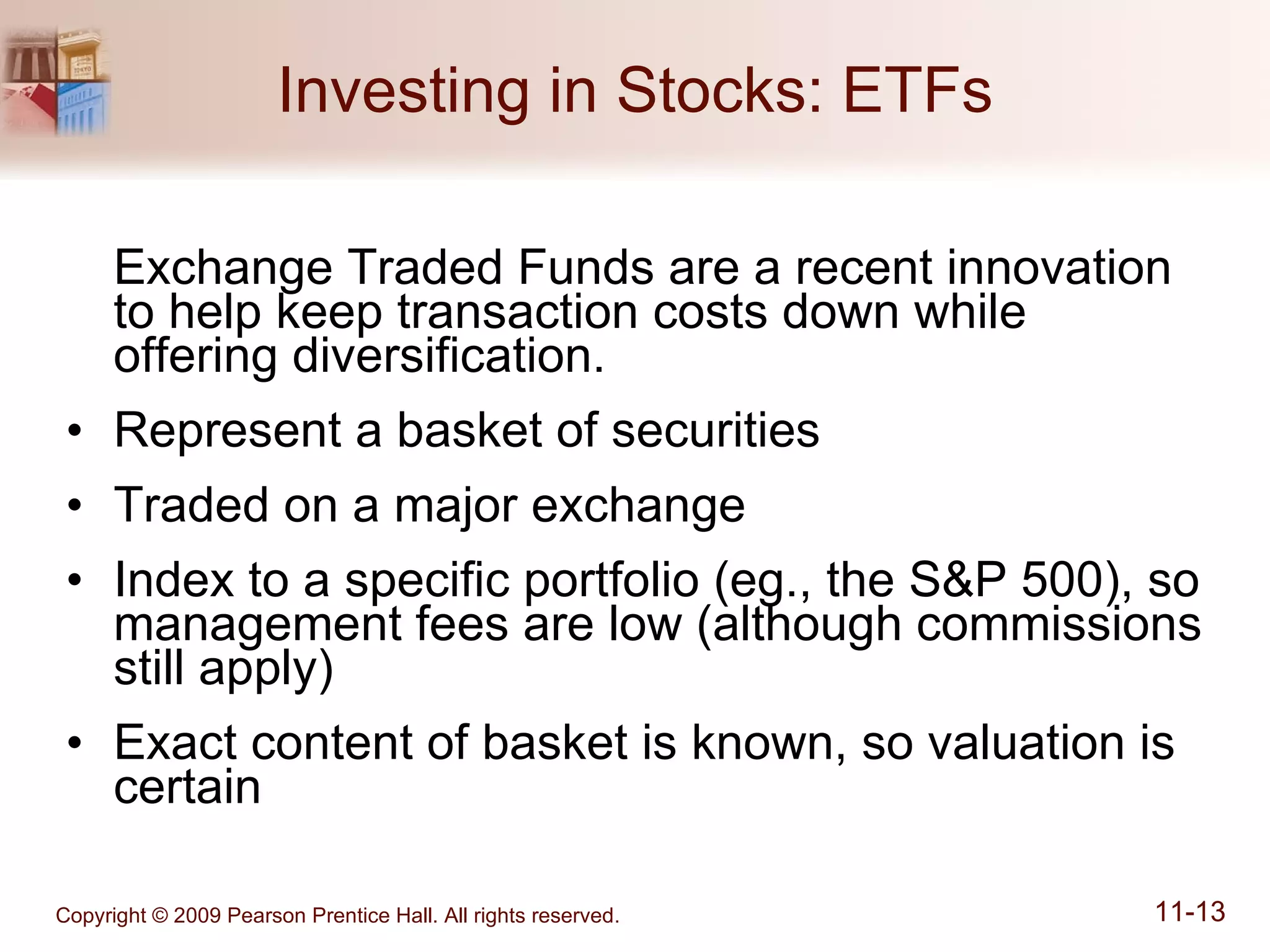 Investing in Stocks: ETFs

Exchange Traded Funds are a recent innovation to help keep transaction costs down while offering diversification.

• Represent a basket of securities

• Traded on a major exchange

• Index to a specific portfolio (eg., the S&P 500), so management fees are low (although commissions still apply)

• Exact content of basket is known, so valuation is certain

Copyright © 2009 Pearson Prentice Hall. All rights reserved.

11-13